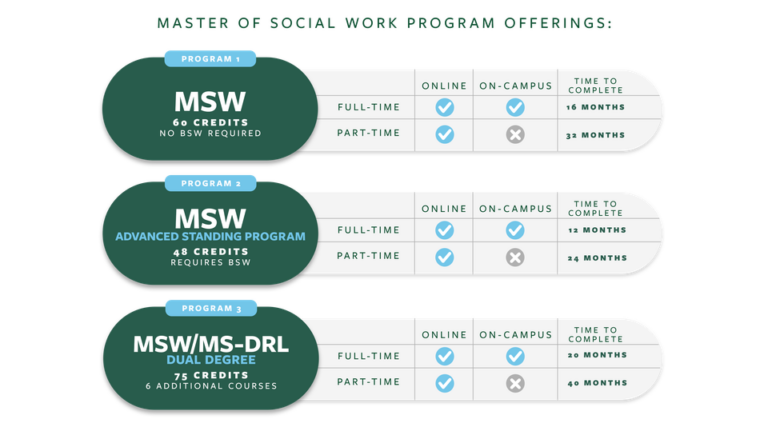 MASTER OF SOCIAL WORK PROGRAM OFFERINGS:

PROGRAM 1

MSW
60 CREDITS
NO BSW REQUIRED

| | ONLINE | ON-CAMPUS | TIME TO COMPLETE |
|---|---|---|---|
| FULL-TIME | ✓ | ✓ | 16 MONTHS |
| PART-TIME | ✓ | ✗ | 32 MONTHS |

PROGRAM 2

MSW
ADVANCED STANDING PROGRAM
48 CREDITS
REQUIRES BSW

| | ONLINE | ON-CAMPUS | TIME TO COMPLETE |
|---|---|---|---|
| FULL-TIME | ✓ | ✓ | 12 MONTHS |
| PART-TIME | ✓ | ✗ | 24 MONTHS |

PROGRAM 3

MSW/MS-DRL
DUAL DEGREE
75 CREDITS
6 ADDITIONAL COURSES

| | ONLINE | ON-CAMPUS | TIME TO COMPLETE |
|---|---|---|---|
| FULL-TIME | ✓ | ✓ | 20 MONTHS |
| PART-TIME | ✓ | ✗ | 40 MONTHS |